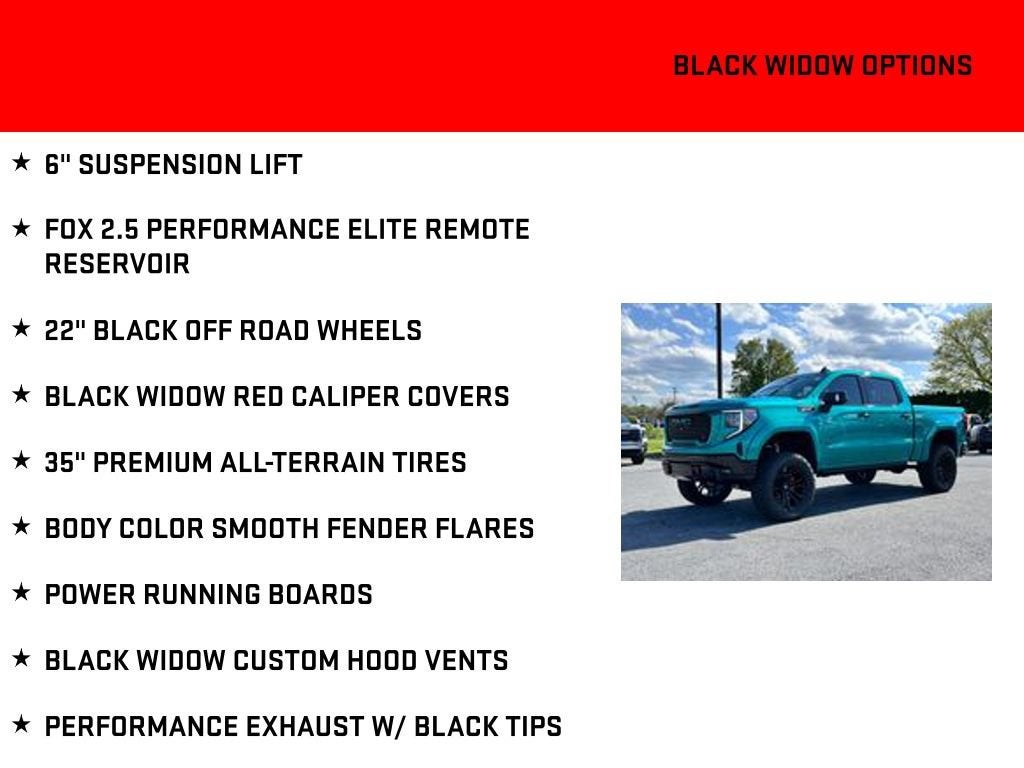 BLACK WIDOW OPTIONS

★ 6" SUSPENSION LIFT

★ FOX 2.5 PERFORMANCE ELITE REMOTE RESERVOIR

★ 22" BLACK OFF ROAD WHEELS

★ BLACK WIDOW RED CALIPER COVERS

★ 35" PREMIUM ALL-TERRAIN TIRES

★ BODY COLOR SMOOTH FENDER FLARES

★ POWER RUNNING BOARDS

★ BLACK WIDOW CUSTOM HOOD VENTS

★ PERFORMANCE EXHAUST W/ BLACK TIPS

GMC